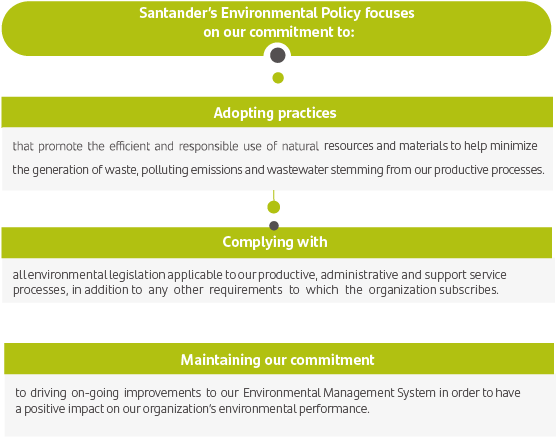 Santander's Environmental Policy focuses on our commitment to:

Adopting practices

that promote the efficient and responsible use of natural resources and materials to help minimize the generation of waste, polluting emissions and wastewater stemming from our productive processes.

Complying with

all environmental legislation applicable to our productive, administrative and support service processes, in addition to any other requirements to which the organization subscribes.

Maintaining our commitment

to driving on-going improvements to our Environmental Management System in order to have a positive impact on our organization's environmental performance.